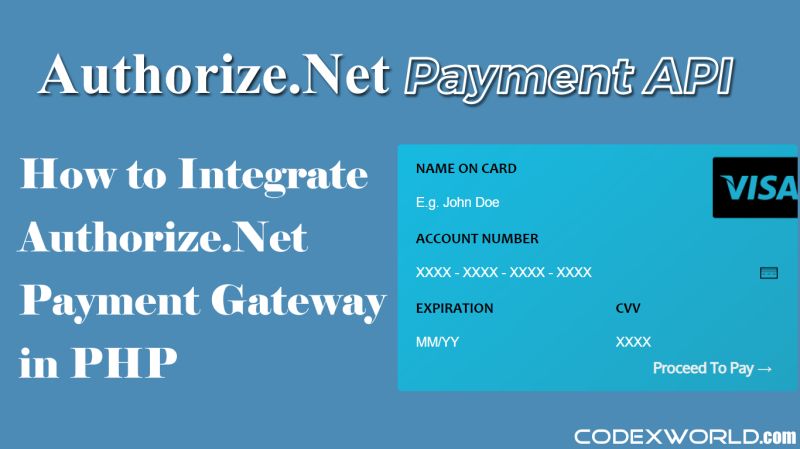 Authorize.Net Payment API

How to Integrate Authorize.Net Payment Gateway in PHP

NAME ON CARD
E.g. John Doe
VISA
ACCOUNT NUMBER
XXXX - XXXX - XXXX - XXXX
EXPIRATION
MM/YY
CVV
XXXX
Proceed To Pay →

CODEXWORLD.com